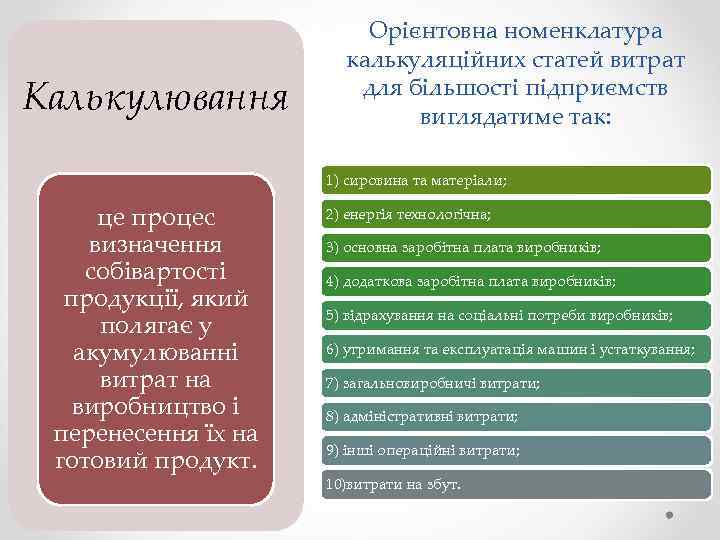 Калькулювання

це процес визначення собівартості продукції, який полягає у акумулюванні витрат на виробництво і перенесення їх на готовий продукт.

Орієнтовна номенклатура калькуляційних статей витрат для більшості підприємств виглядатиме так:

1) сировина та матеріали;

2) енергія технологічна;

3) основна заробітна плата виробників;

4) додаткова заробітна плата виробників;

5) відрахування на соціальні потреби виробників;

6) утримання та експлуатація машин і устаткування;

7) загальновиробничі витрати;

8) адміністративні витрати;

9) інші операційні витрати;

10)витрати на збут.